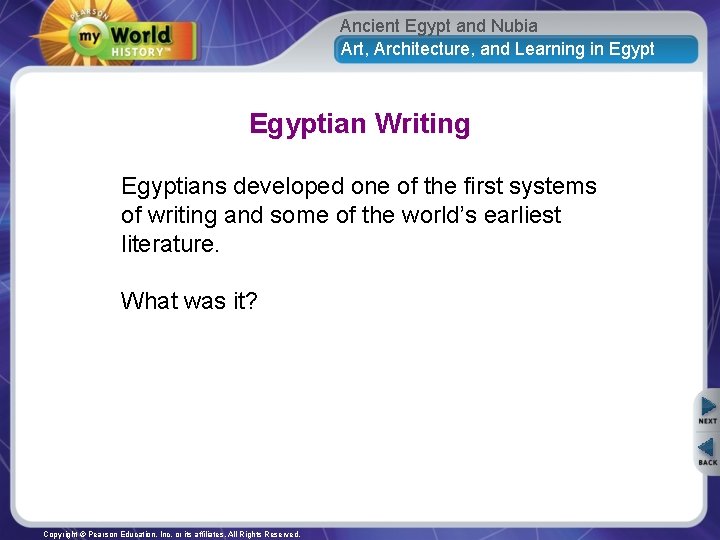 PEARSON
my World HISTORY™

Ancient Egypt and Nubia
Art, Architecture, and Learning in Egypt

Egyptian Writing

Egyptians developed one of the first systems of writing and some of the world's earliest literature.

What was it?

NEXT
BACK

Copyright © Pearson Education, Inc. or its affiliates. All Rights Reserved.